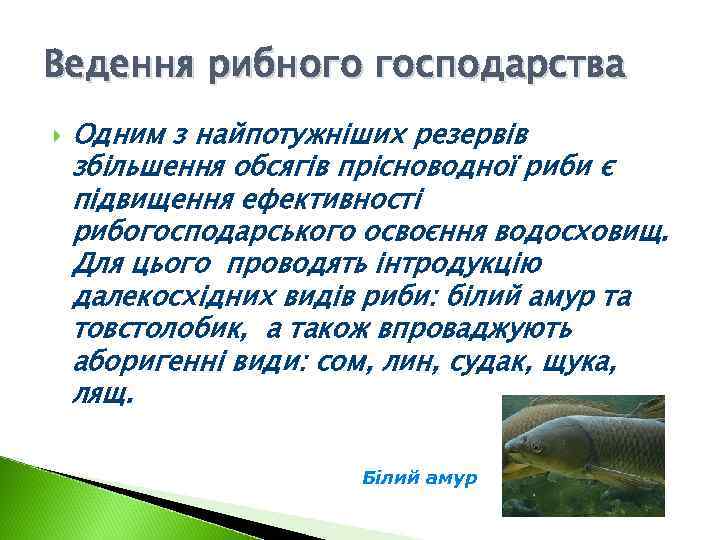 Ведення рибного господарства

Одним з найпотужніших резервів збільшення обсягів прісноводної риби є підвищення ефективності рибогосподарського освоєння водосховищ. Для цього проводять інтродукцію далекосхідних видів риби: білий амур та товстолобик, а також впроваджують аборигенні види: сом, лин, судак, щука, лящ.

Білий амур